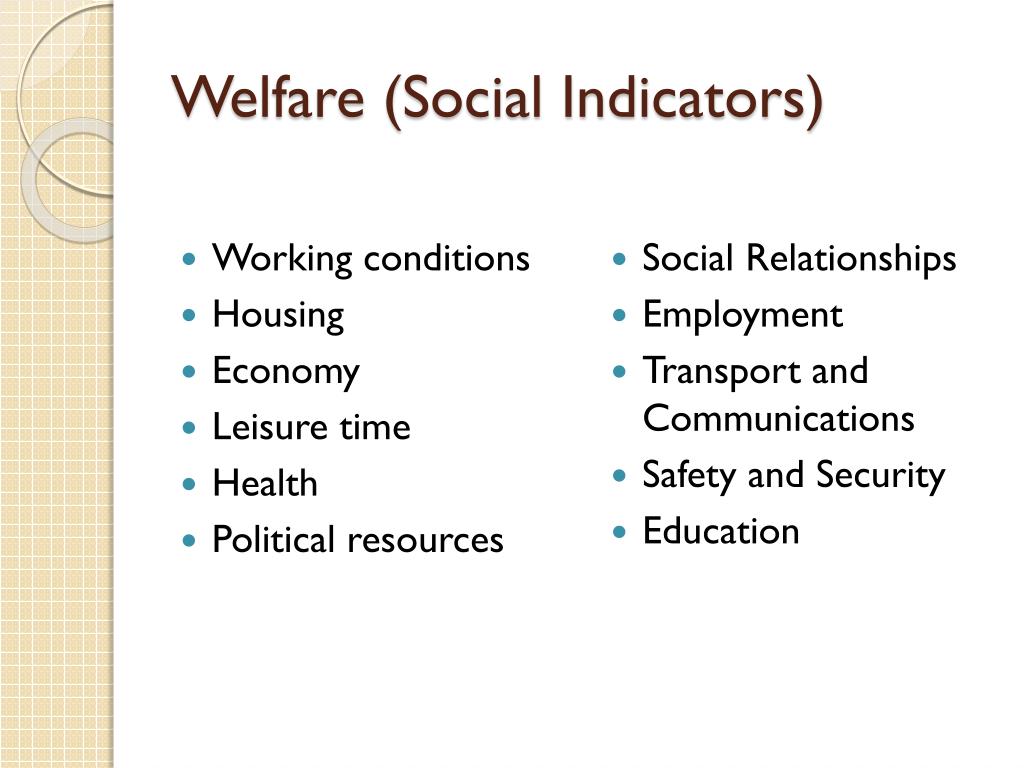 Welfare (Social Indicators)

- Working conditions
- Housing
- Economy
- Leisure time
- Health
- Political resources

- Social Relationships
- Employment
- Transport and Communications
- Safety and Security
- Education